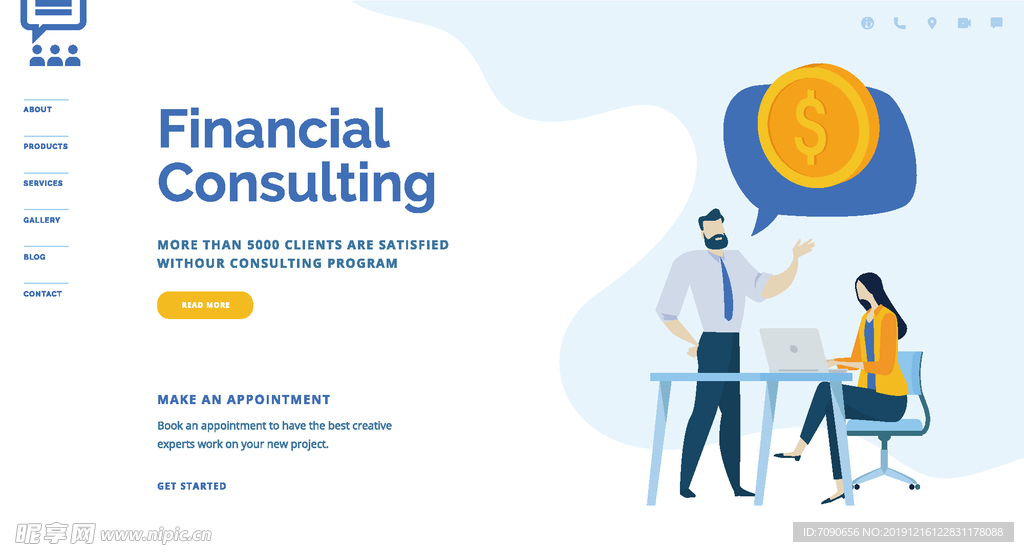 ABOUT
PRODUCTS
SERVICES
GALLERY
BLOG
CONTACT

Financial Consulting

MORE THAN 5000 CLIENTS ARE SATISFIED WITHOUR CONSULTING PROGRAM

READ MORE

MAKE AN APPOINTMENT

Book an appointment to have the best creative experts work on your new project.

GET STARTED

$

昵享网 www.nipic.cn

ID:7090656 NO:20191216122831178088